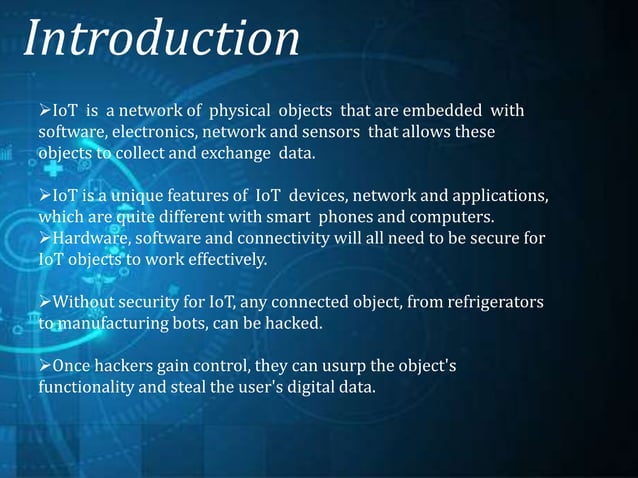 Introduction

➢IoT is a network of physical objects that are embedded with software, electronics, network and sensors that allows these objects to collect and exchange data.

➢IoT is a unique features of IoT devices, network and applications, which are quite different with smart phones and computers.
➢Hardware, software and connectivity will all need to be secure for IoT objects to work effectively.

➢Without security for IoT, any connected object, from refrigerators to manufacturing bots, can be hacked.

➢Once hackers gain control, they can usurp the object's functionality and steal the user's digital data.